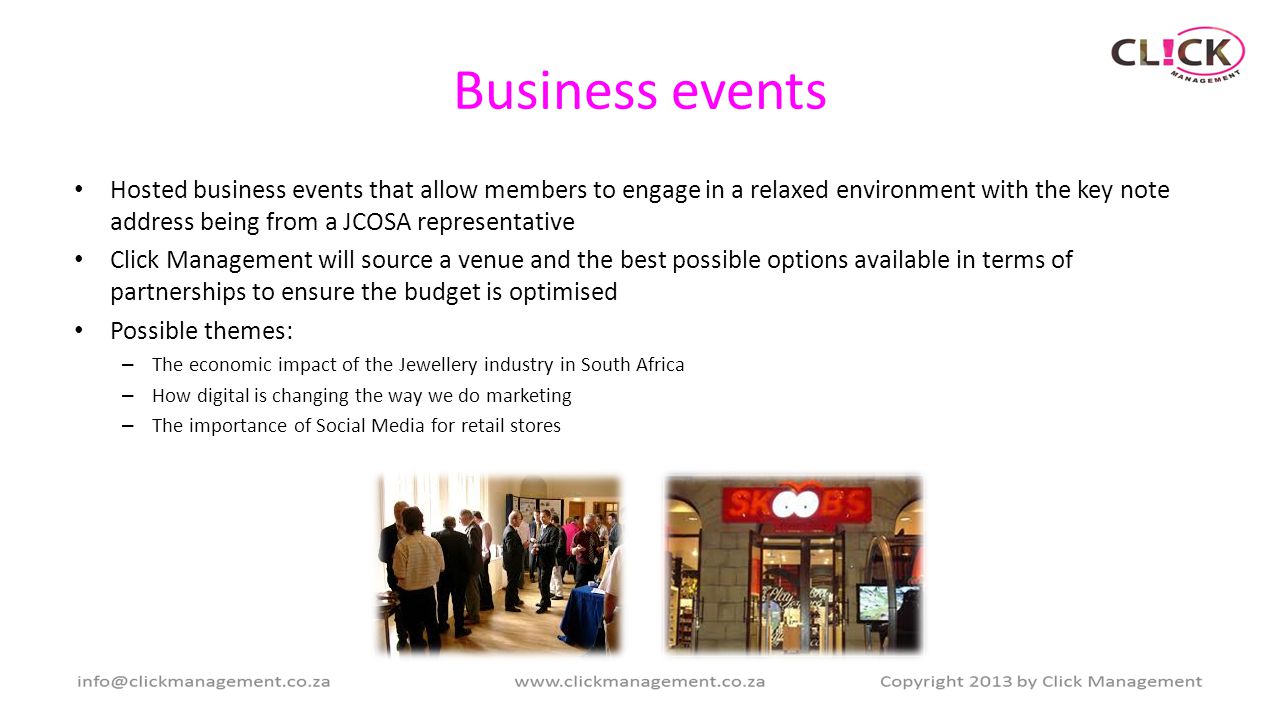 CL!CK MANAGEMENT

Business events

• Hosted business events that allow members to engage in a relaxed environment with the key note address being from a JCOSA representative
• Click Management will source a venue and the best possible options available in terms of partnerships to ensure the budget is optimised
• Possible themes:
– The economic impact of the Jewellery industry in South Africa
– How digital is changing the way we do marketing
– The importance of Social Media for retail stores

SKOOBS

info@clickmanagement.co.za www.clickmanagement.co.za Copyright 2013 by Click Management